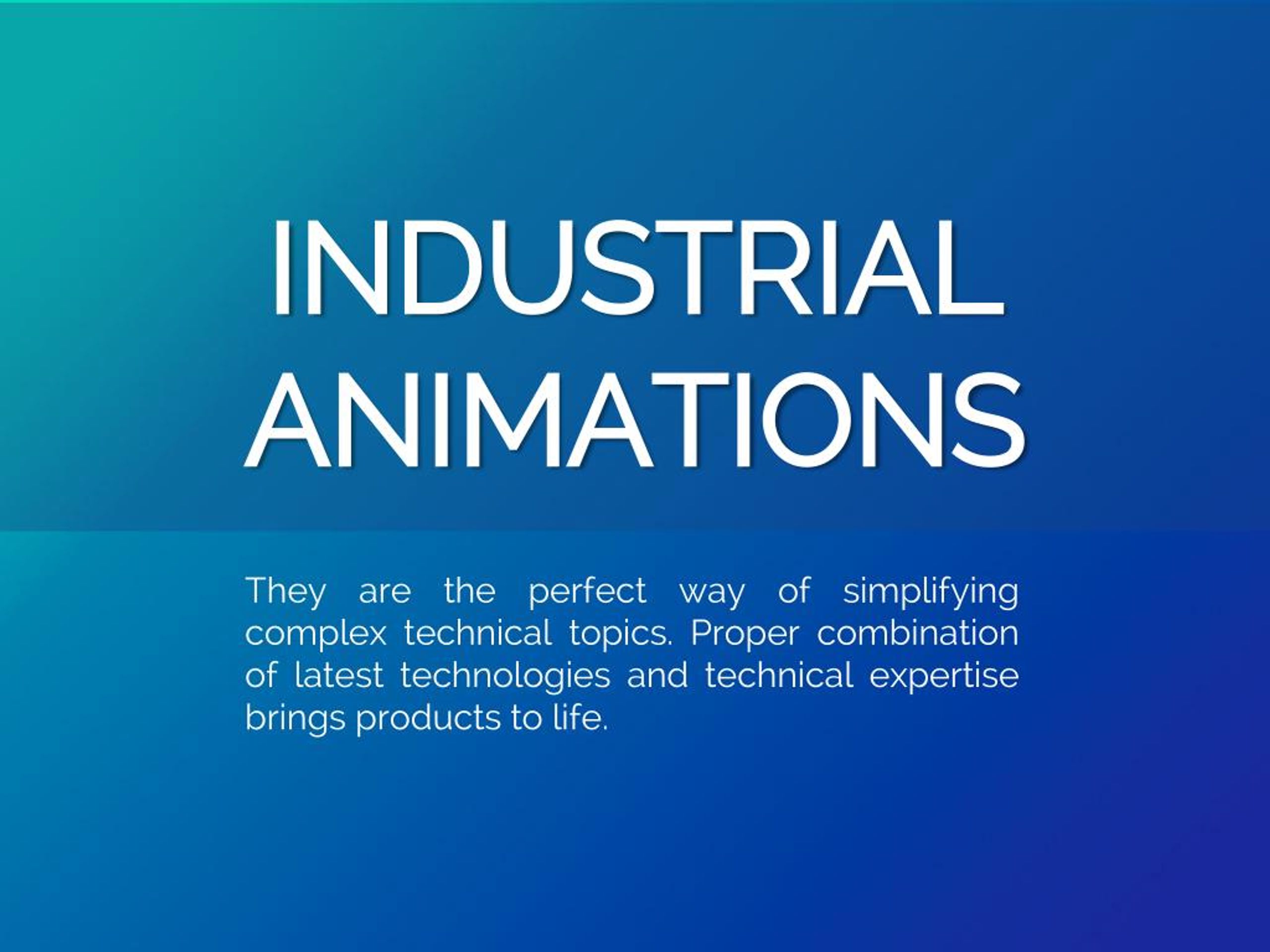 INDUSTRIAL ANIMATIONS

They are the perfect way of simplifying complex technical topics. Proper combination of latest technologies and technical expertise brings products to life.